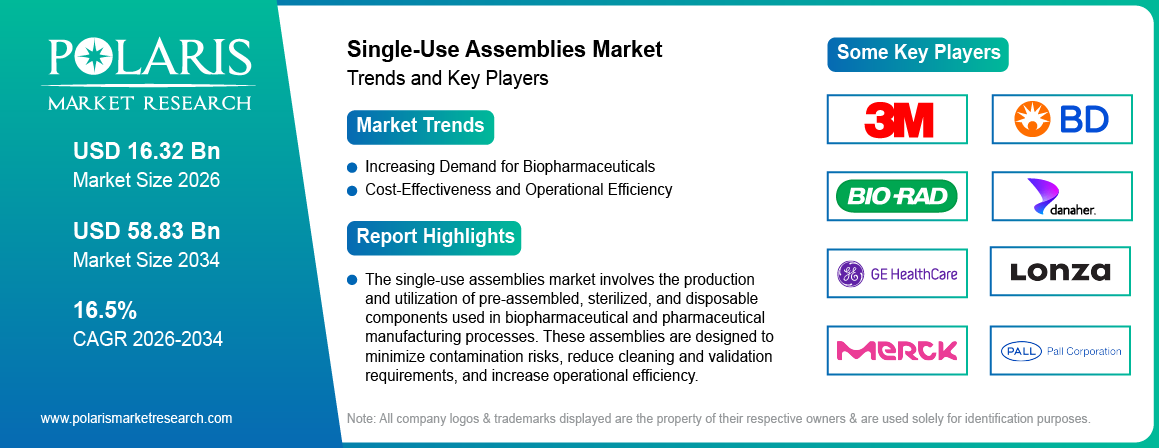 POLARIS
MARKET RESEARCH

USD 16.32 Bn
Market Size 2026

USD 58.83 Bn
Market Size 2034

16.5%
CAGR 2026-2034

www.polarismarketresearch.com

Single-Use Assemblies Market
Trends and Key Players

Market Trends

• Increasing Demand for Biopharmaceuticals
• Cost-Effectiveness and Operational Efficiency

Report Highlights

• The single-use assemblies market involves the production and utilization of pre-assembled, sterilized, and disposable components used in biopharmaceutical and pharmaceutical manufacturing processes. These assemblies are designed to minimize contamination risks, reduce cleaning and validation requirements, and increase operational efficiency.

Some Key Players

3M

BD

BIO-RAD

danaher.

GE HealthCare

Lonza

MERCK

PALL Pall Corporation

Note: All company logos & trademarks displayed are the property of their respective owners & are used solely for identification purposes.